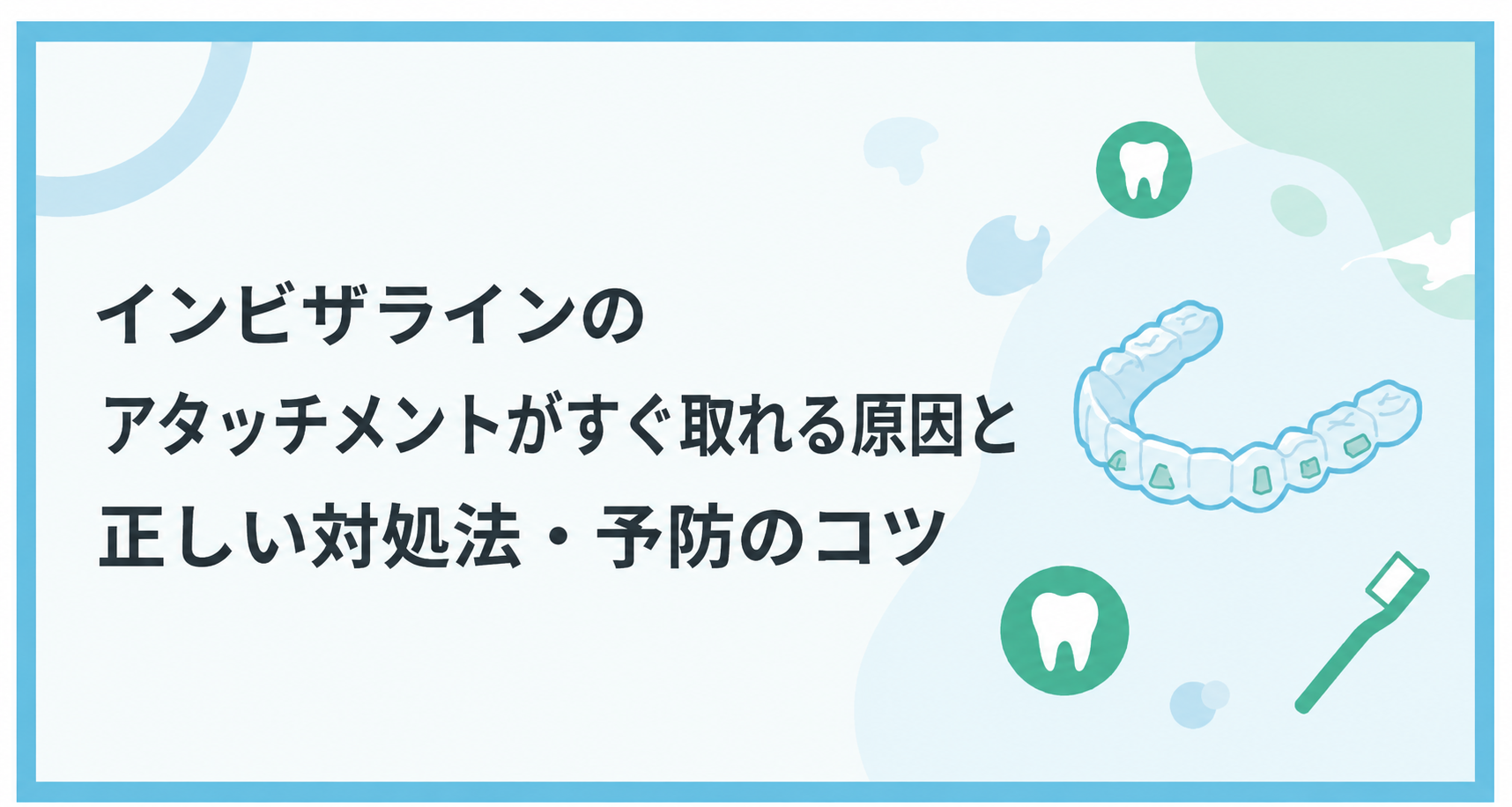 インビザラインの
アタッチメントがすぐ取れる原因と
正しい対処法・予防のコツ